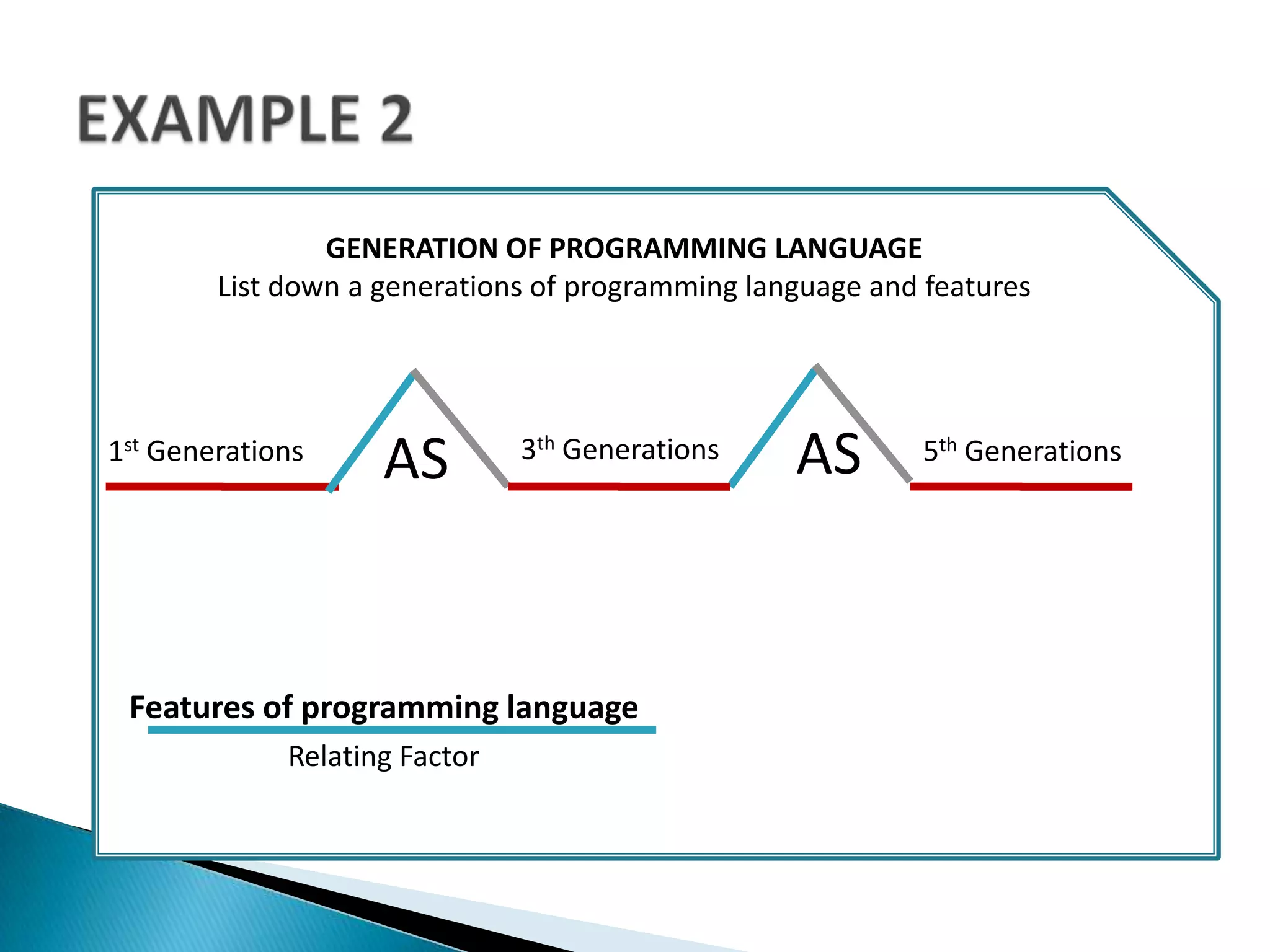 EXAMPLE 2

GENERATION OF PROGRAMMING LANGUAGE
List down a generations of programming language and features

1$^{st}$ Generations

AS

3$^{th}$ Generations

AS

5$^{th}$ Generations

Features of programming language

Relating Factor